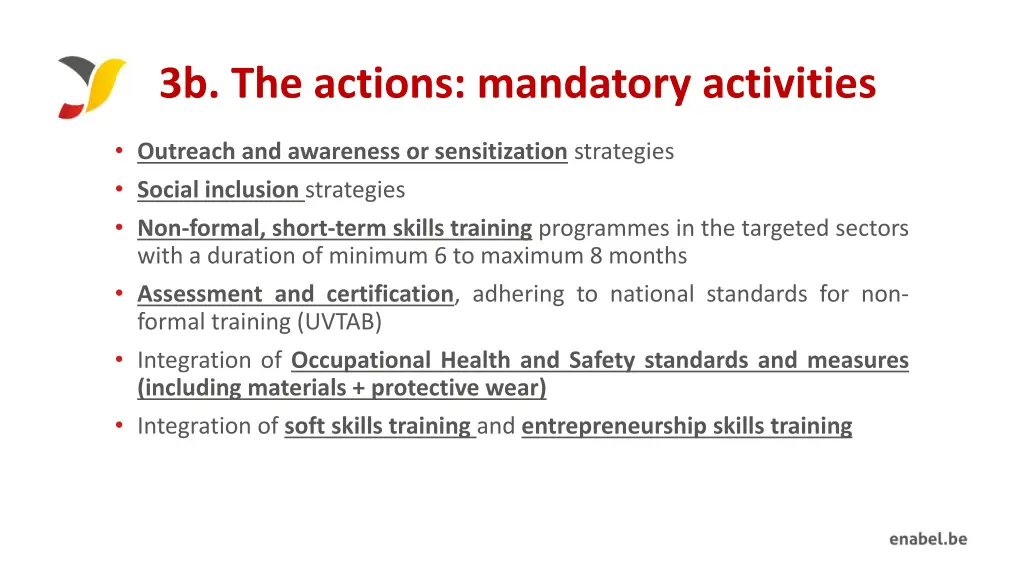 3b. The actions: mandatory activities

• Outreach and awareness or sensitization strategies
• Social inclusion strategies
• Non-formal, short-term skills training programmes in the targeted sectors with a duration of minimum 6 to maximum 8 months
• Assessment and certification, adhering to national standards for non-formal training (UVTAB)
• Integration of Occupational Health and Safety standards and measures (including materials + protective wear)
• Integration of soft skills training and entrepreneurship skills training

enabel.be